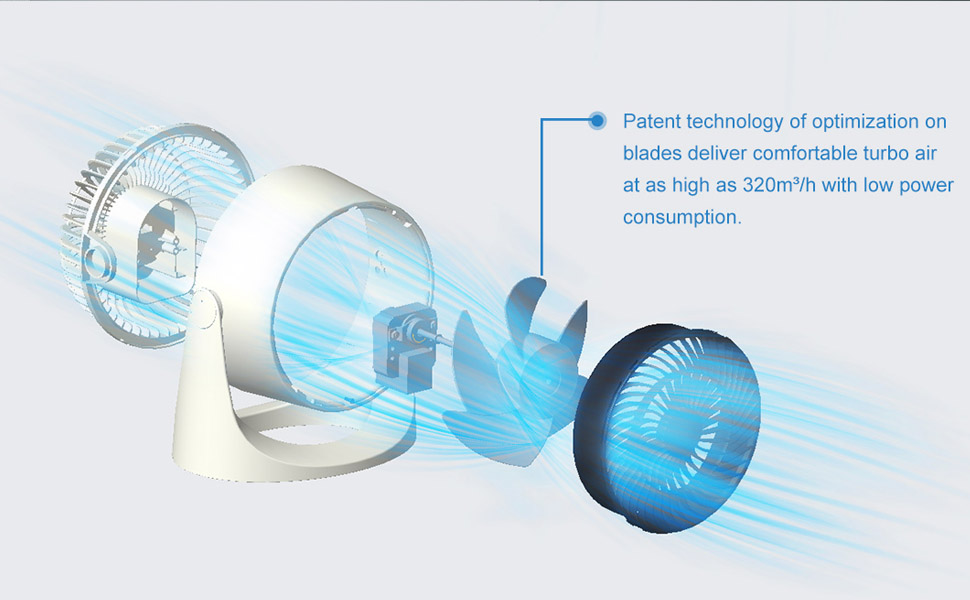 Patent technology of optimization on blades deliver comfortable turbo air at as high as 320m³/h with low power consumption.